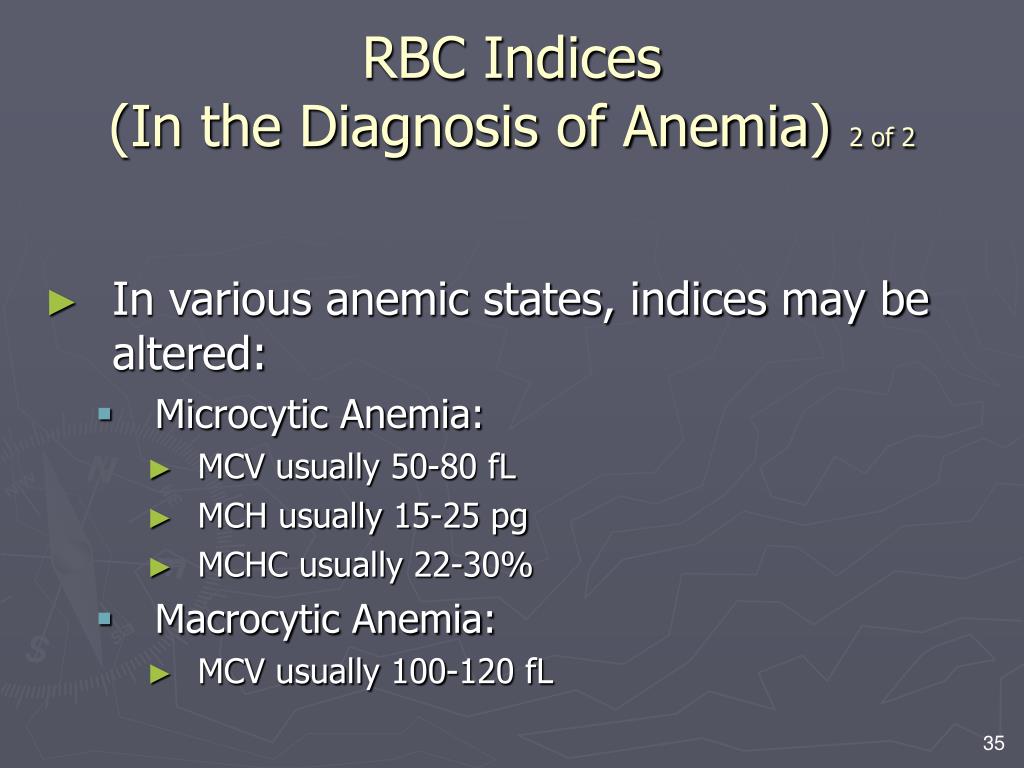 RBC Indices
(In the Diagnosis of Anemia) 2 of 2

► In various anemic states, indices may be altered:
▪ Microcytic Anemia:
► MCV usually 50-80 fL
► MCH usually 15-25 pg
► MCHC usually 22-30%
▪ Macrocytic Anemia:
► MCV usually 100-120 fL

35